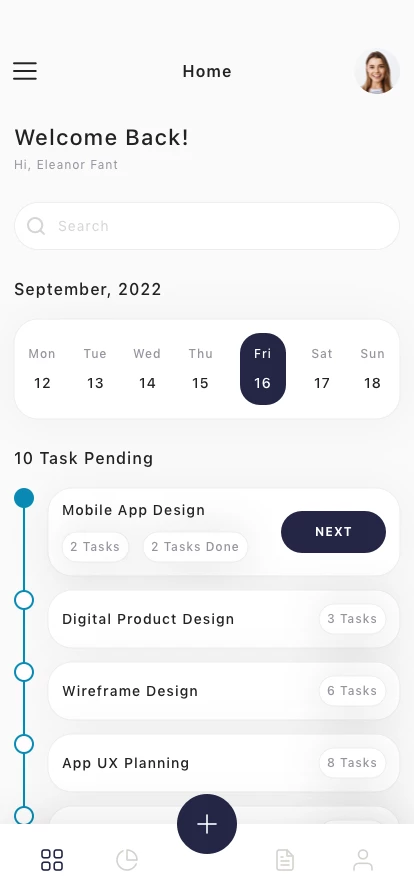 Home

Welcome Back!
Hi, Eleanor Fant

Search

September, 2022

| Mon | Tue | Wed | Thu | Fri | Sat | Sun |
|---|---|---|---|---|---|---|
| 12 | 13 | 14 | 15 | 16 | 17 | 18 |

10 Task Pending

Mobile App Design
2 Tasks 2 Tasks Done
NEXT

Digital Product Design 3 Tasks

Wireframe Design 6 Tasks

App UX Planning 8 Tasks

+